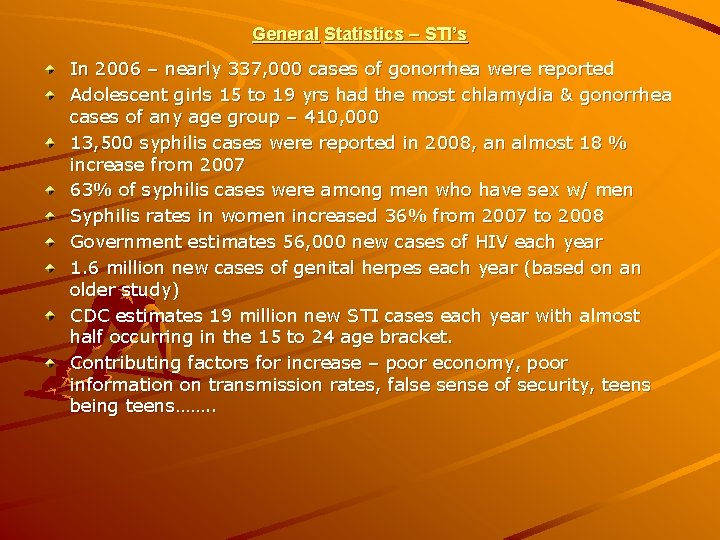 General Statistics – STI's

In 2006 – nearly 337,000 cases of gonorrhea were reported

Adolescent girls 15 to 19 yrs had the most chlamydia & gonorrhea cases of any age group – 410,000

13,500 syphilis cases were reported in 2008, an almost 18 % increase from 2007

63% of syphilis cases were among men who have sex w/ men

Syphilis rates in women increased 36% from 2007 to 2008

Government estimates 56,000 new cases of HIV each year

1.6 million new cases of genital herpes each year (based on an older study)

CDC estimates 19 million new STI cases each year with almost half occurring in the 15 to 24 age bracket.

Contributing factors for increase – poor economy, poor information on transmission rates, false sense of security, teens being teens……..